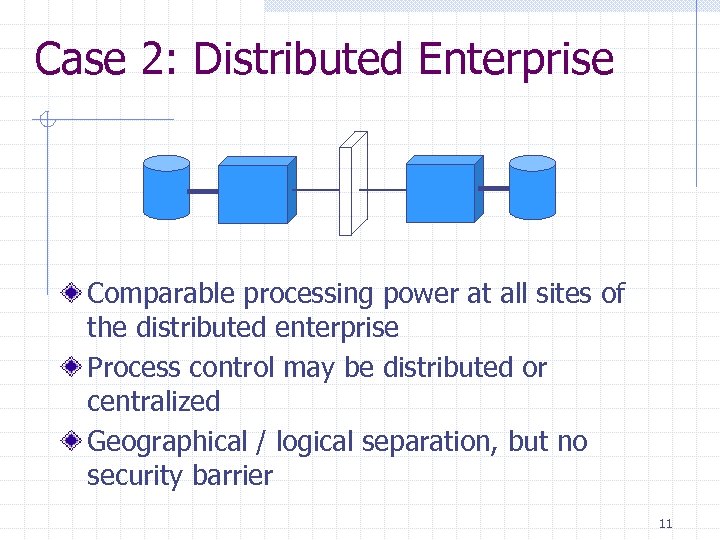 Case 2: Distributed Enterprise

Comparable processing power at all sites of the distributed enterprise

Process control may be distributed or centralized

Geographical / logical separation, but no security barrier

11